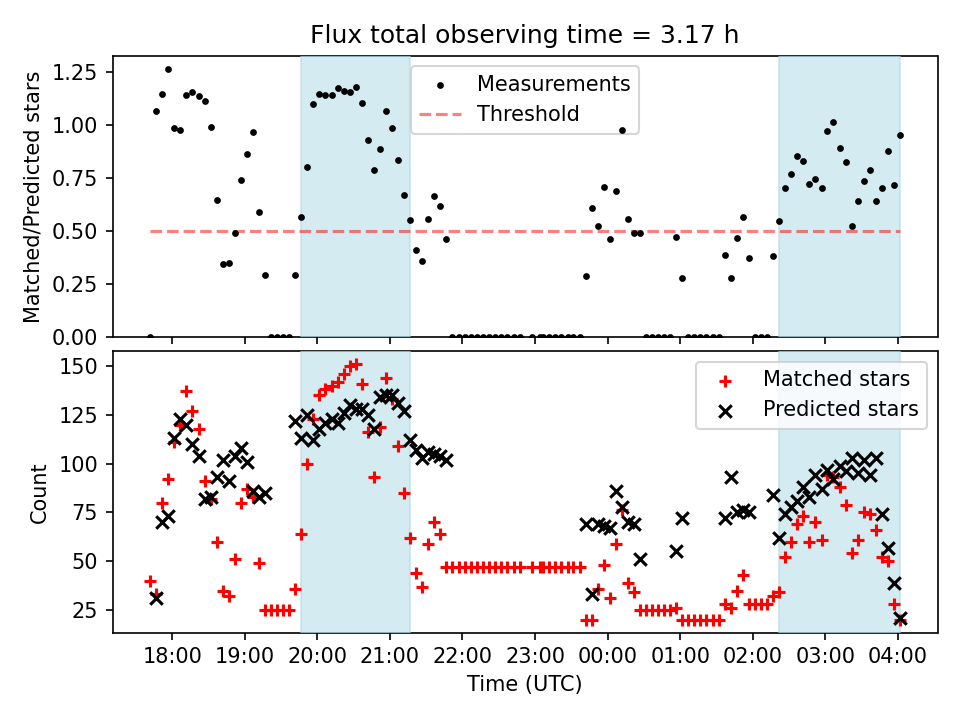 Flux total observing time = 3.17 h

Matched/Predicted stars

1.25
1.00
0.75
0.50
0.25
0.00

Measurements
Threshold

Count

150
125
100
75
50
25

Matched stars
Predicted stars

18:00 19:00 20:00 21:00 22:00 23:00 00:00 01:00 02:00 03:00 04:00

Time (UTC)